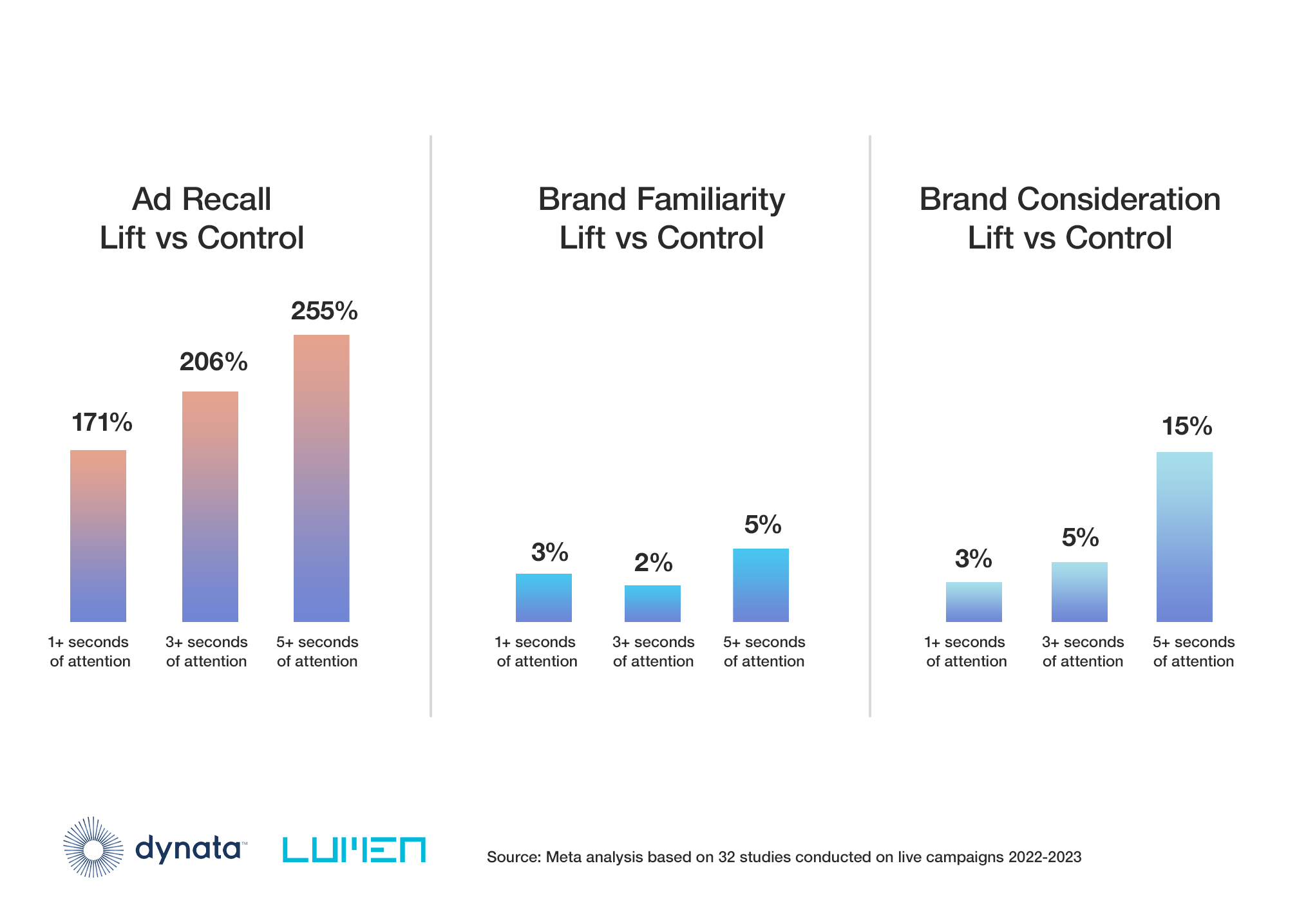 Ad Recall
Lift vs Control

171%
206%
255%

1+ seconds of attention
3+ seconds of attention
5+ seconds of attention

Brand Familiarity
Lift vs Control

3%
2%
5%

1+ seconds of attention
3+ seconds of attention
5+ seconds of attention

Brand Consideration
Lift vs Control

3%
5%
15%

1+ seconds of attention
3+ seconds of attention
5+ seconds of attention

dynata™ LUMEN

Source: Meta analysis based on 32 studies conducted on live campaigns 2022-2023